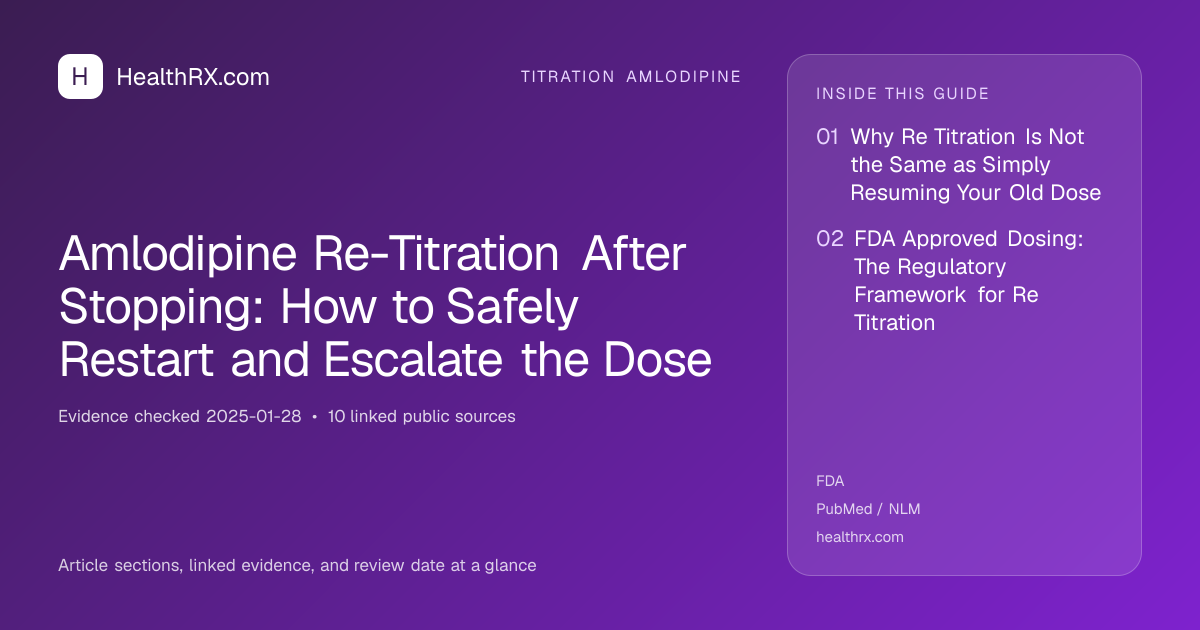 H HealthRX.com

TITRATION AMLODIPINE

Amlodipine Re-Titration After Stopping: How to Safely Restart and Escalate the Dose

Evidence checked 2025-01-28 • 10 linked public sources

Article sections, linked evidence, and review date at a glance

INSIDE THIS GUIDE

01 Why Re Titration Is Not the Same as Simply Resuming Your Old Dose

02 FDA Approved Dosing: The Regulatory Framework for Re Titration

FDA

PubMed / NLM

healthrx.com